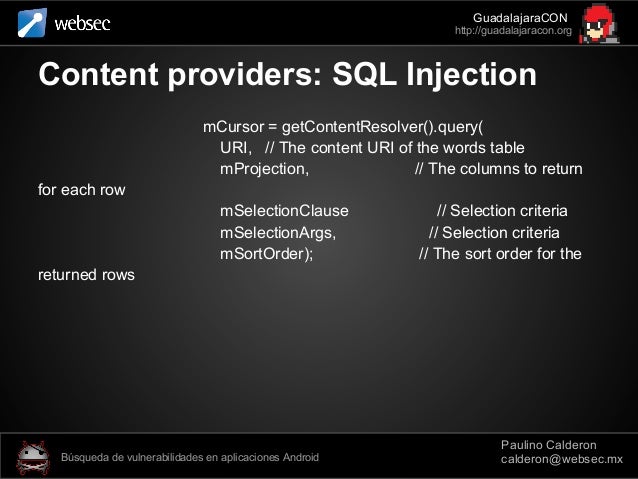 websec

GuadalajaraCON
http://guadalajaracon.org

Content providers: SQL Injection

mCursor = getContentResolver().query(
URI, // The content URI of the words table
mProjection, // The columns to return for each row
mSelectionClause // Selection criteria
mSelectionArgs, // Selection criteria
mSortOrder); // The sort order for the returned rows

Búsqueda de vulnerabilidades en aplicaciones Android

Paulino Calderon
calderon@websec.mx